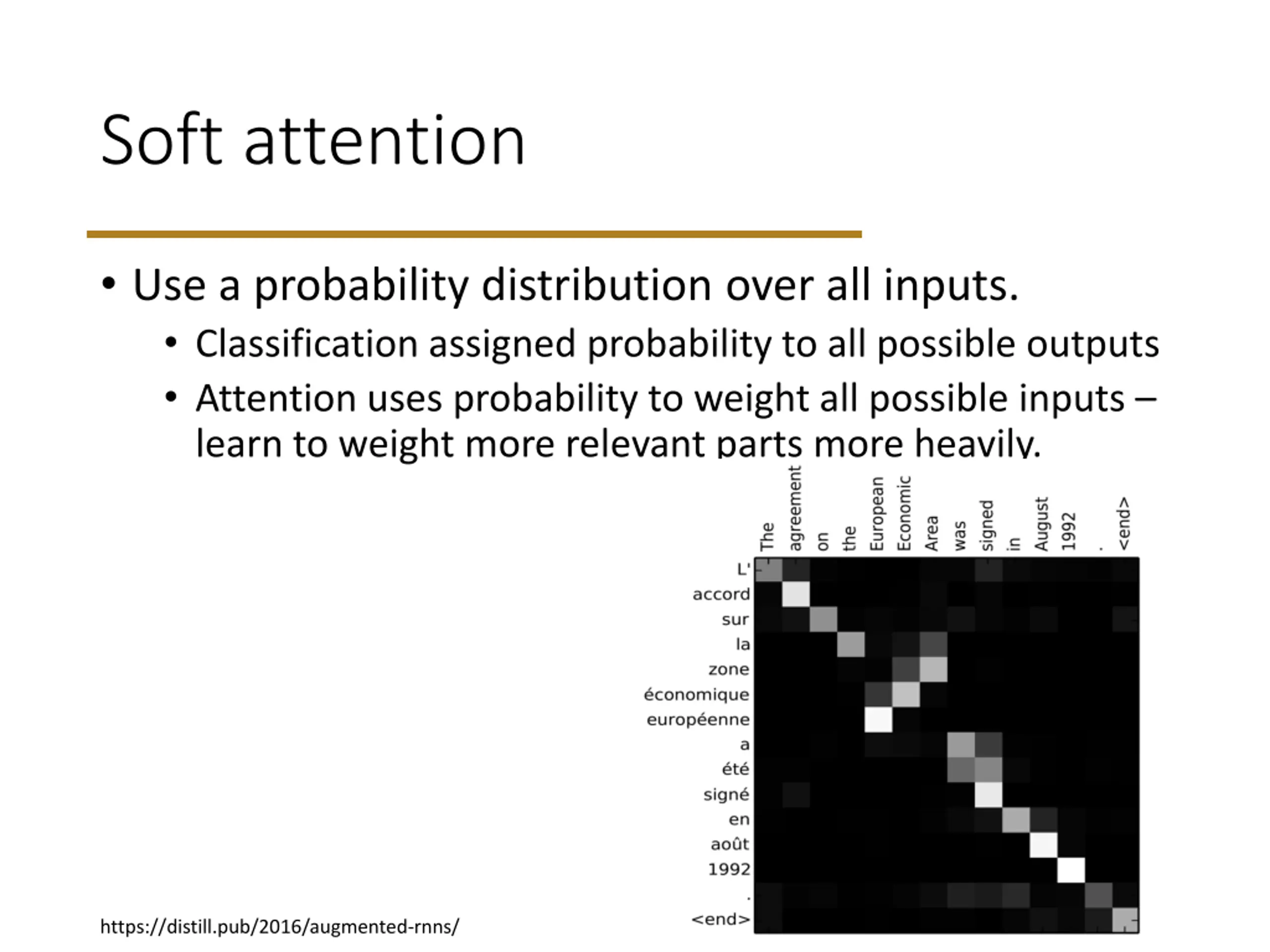 Soft attention

• Use a probability distribution over all inputs.
 • Classification assigned probability to all possible outputs
 • Attention uses probability to weight all possible inputs – learn to weight more relevant parts more heavily.

The
agreement
on
the
European
Economic
Area
was
signed
in
August
1992
.
<end>

L'
accord
sur
la
zone
économique
européenne
a
été
signé
en
août
1992
.
<end>

https://distill.pub/2016/augmented-rnns/